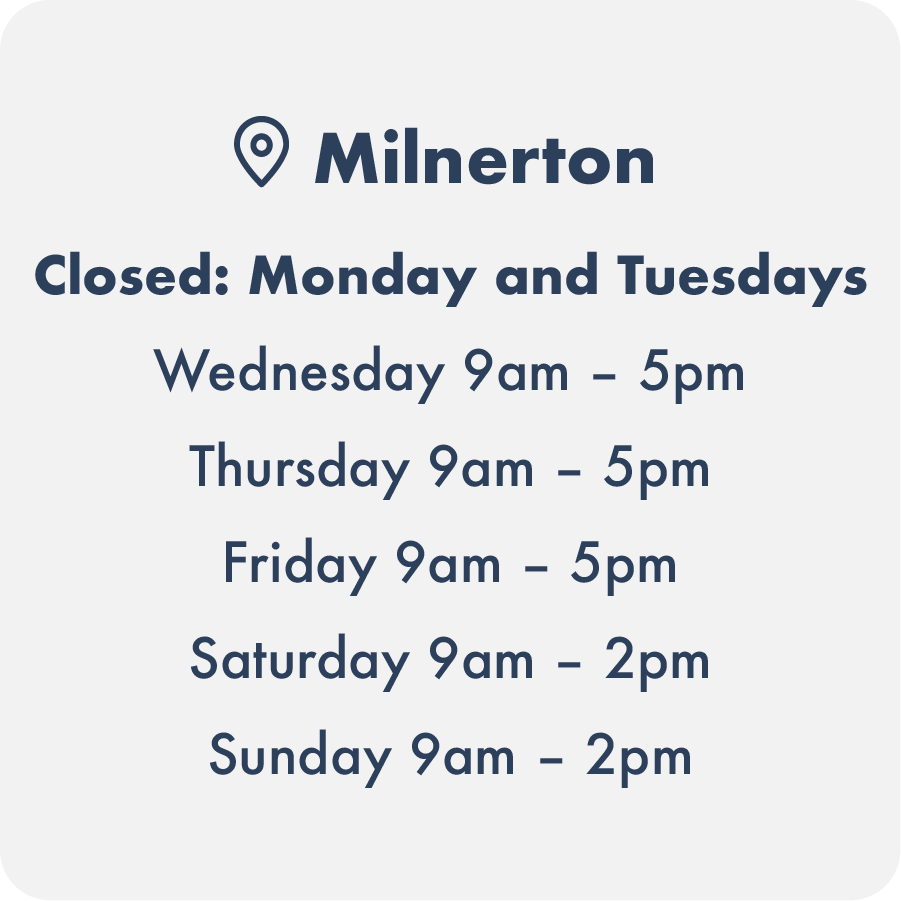 Milnerton

Closed: Monday and Tuesdays

Wednesday 9am – 5pm

Thursday 9am – 5pm

Friday 9am – 5pm

Saturday 9am – 2pm

Sunday 9am – 2pm